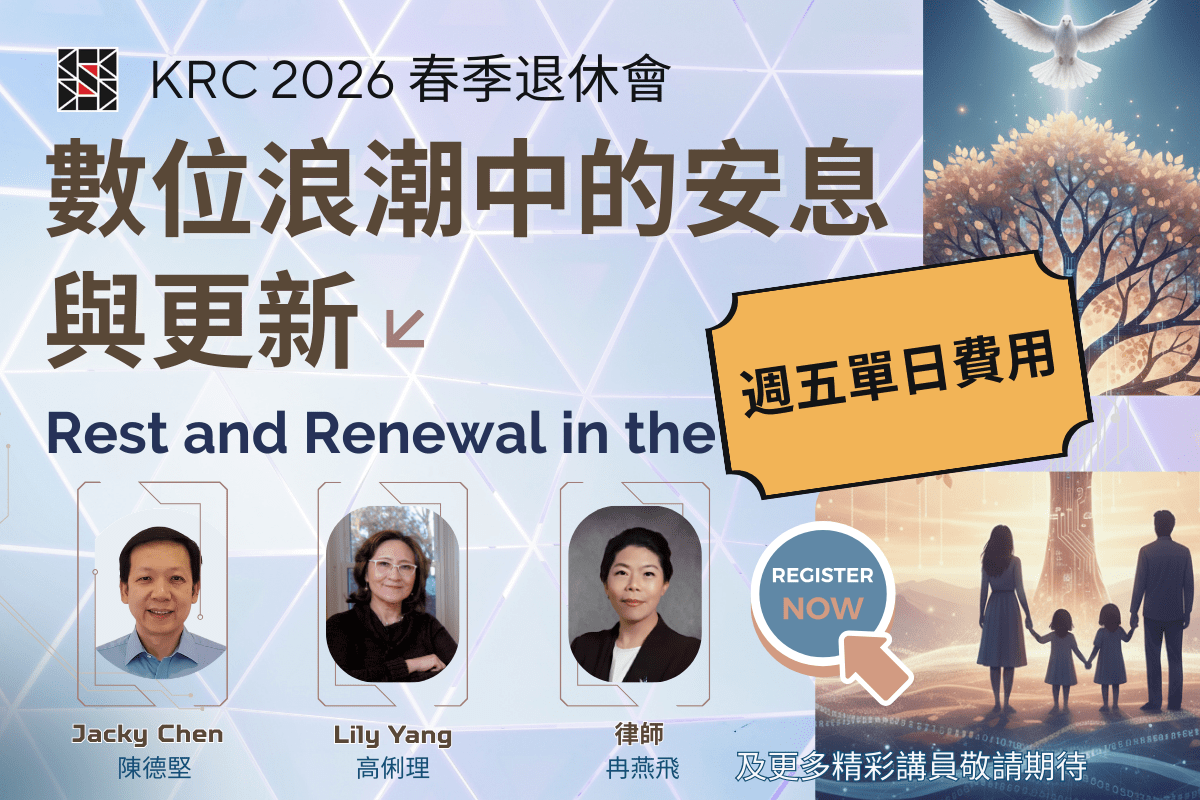 KRC 2026 春季退休會

數位浪潮中的安息與更新

Rest and Renewal in the

週五單日費用

REGISTER NOW

Jacky Chen
陳德堅

Lily Yang
高俐理

律師
冉燕飛

及更多精彩講員敬請期待